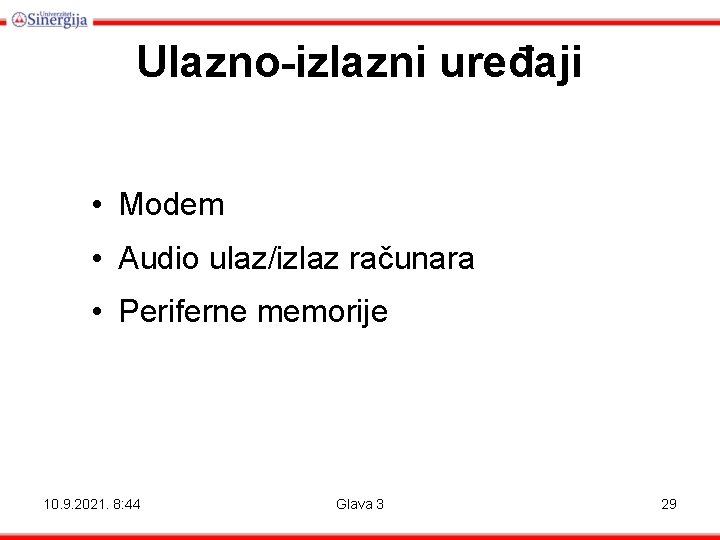 Univerzitet Sinergija

Ulazno-izlazni uređaji

• Modem
• Audio ulaz/izlaz računara
• Periferne memorije

10.9.2021. 8:44
Glava 3
29